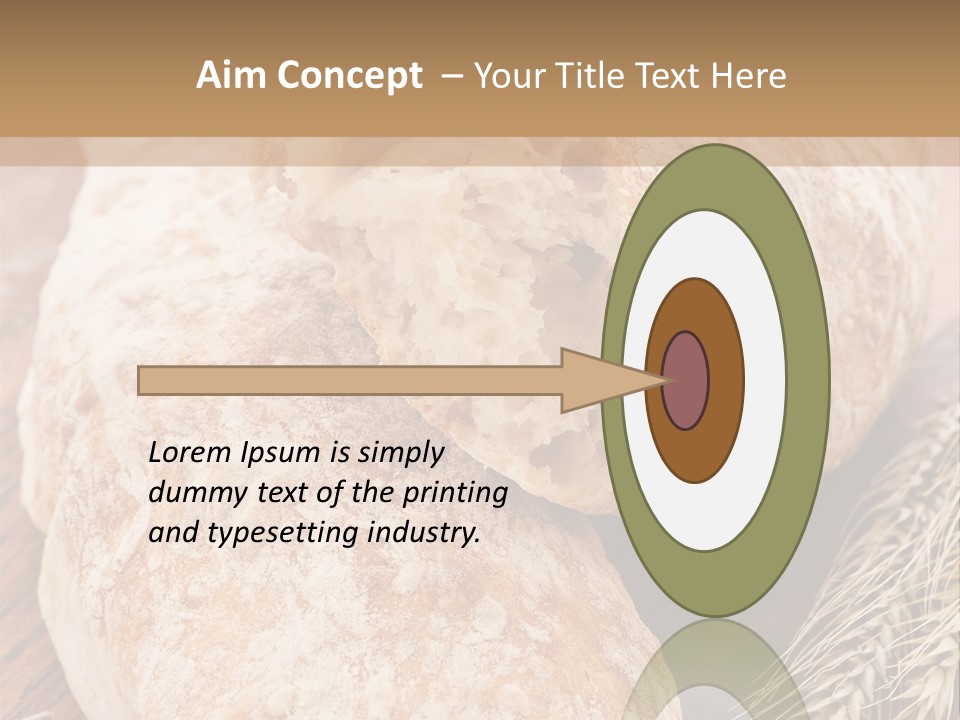 Aim Concept – Your Title Text Here

Lorem Ipsum is simply dummy text of the printing and typesetting industry.